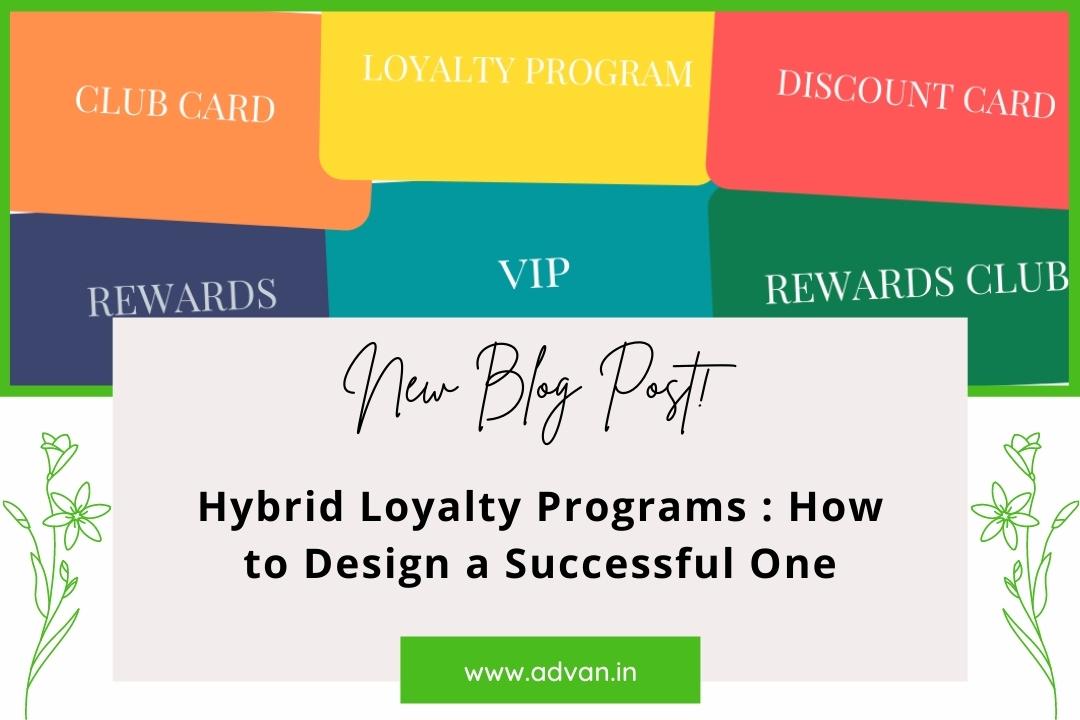 CLUB CARD

LOYALTY PROGRAM

DISCOUNT CARD

REWARDS

VIP

REWARDS CLUB

New Blog Post!

Hybrid Loyalty Programs : How to Design a Successful One

www.advan.in